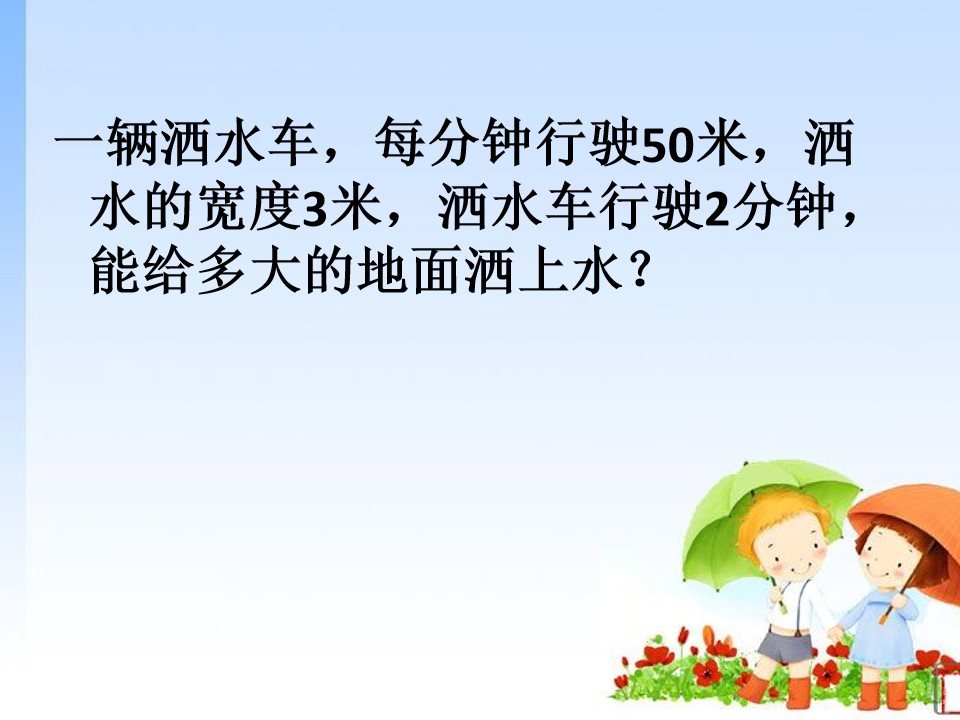 一辆洒水车，每分钟行驶50米，洒水的宽度3米，洒水车行驶2分钟，能给多大的地面洒上水？